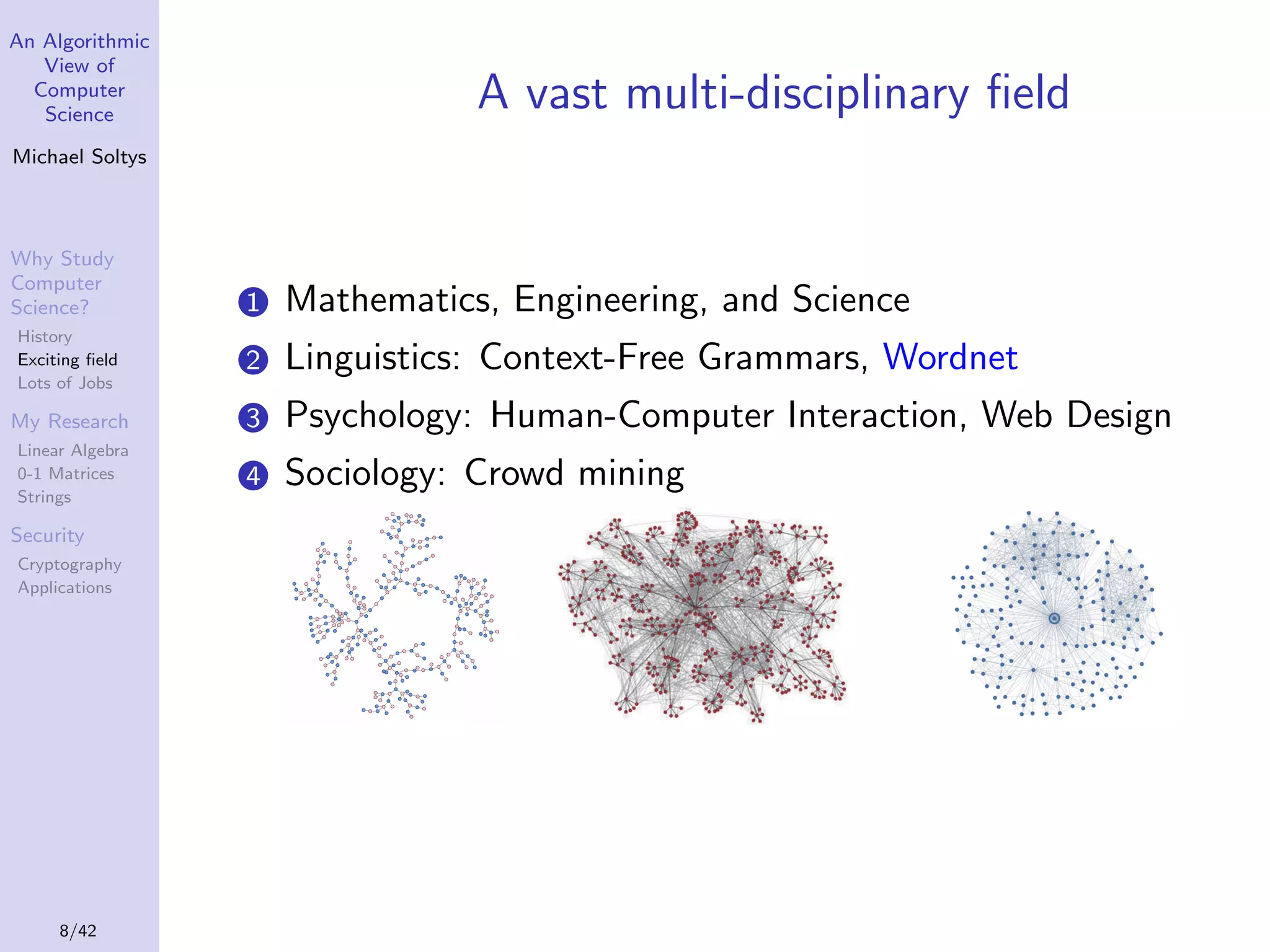 An Algorithmic View of Computer Science

Michael Soltys

Why Study Computer Science?

History

Exciting field

Lots of Jobs

My Research

Linear Algebra

0-1 Matrices

Strings

Security

Cryptography

Applications

8/42

A vast multi-disciplinary field

1 Mathematics, Engineering, and Science

2 Linguistics: Context-Free Grammars, Wordnet

3 Psychology: Human-Computer Interaction, Web Design

4 Sociology: Crowd mining